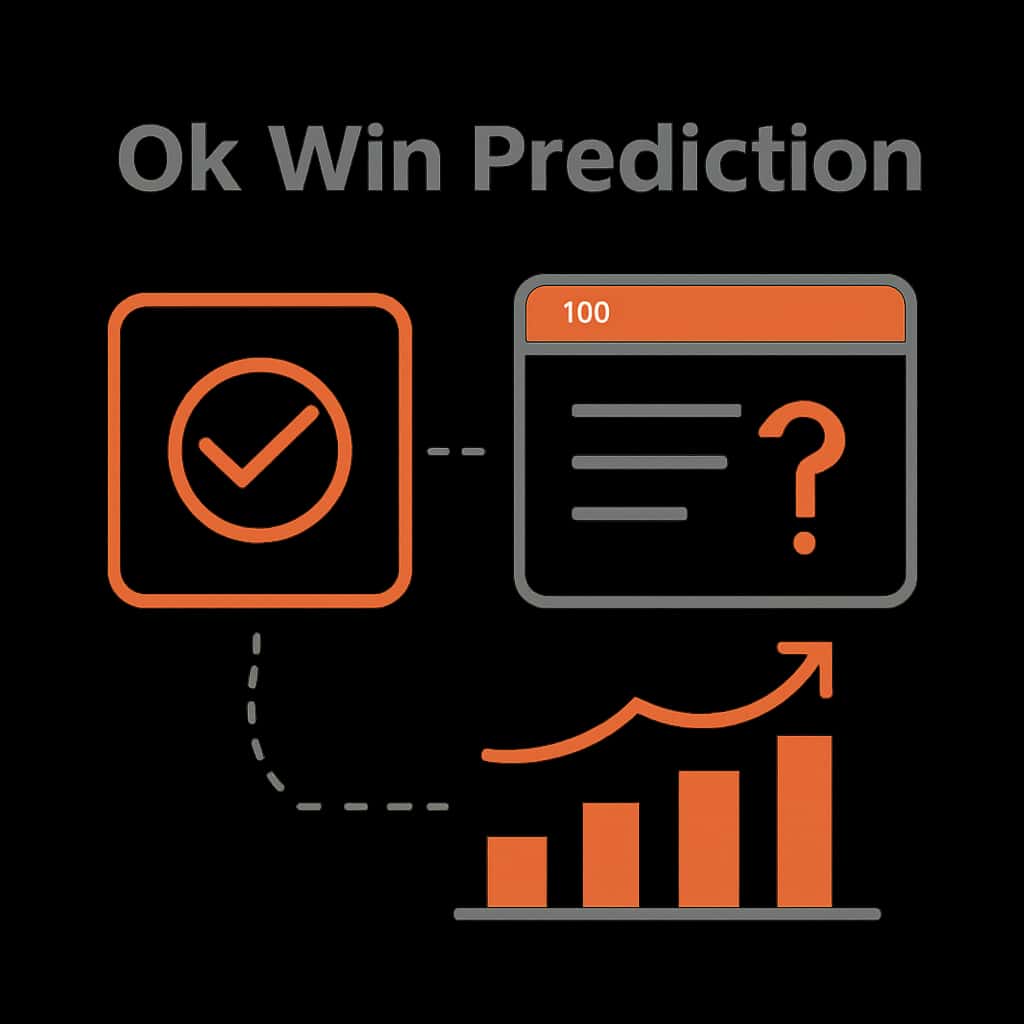 Ok Win Prediction

100

?